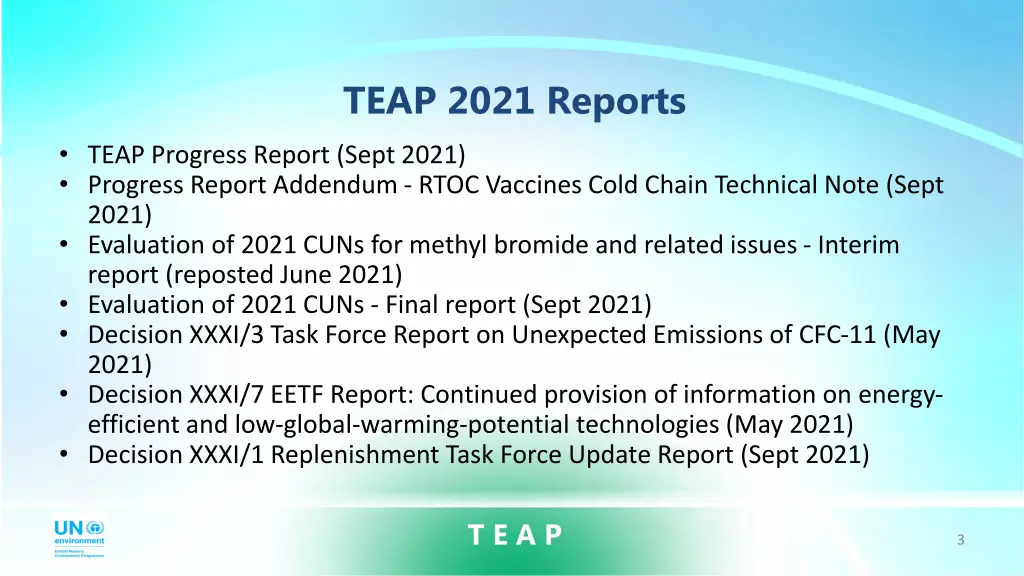 TEAP 2021 Reports

• TEAP Progress Report (Sept 2021)
• Progress Report Addendum - RTOC Vaccines Cold Chain Technical Note (Sept 2021)
• Evaluation of 2021 CUNs for methyl bromide and related issues - Interim report (reposted June 2021)
• Evaluation of 2021 CUNs - Final report (Sept 2021)
• Decision XXXI/3 Task Force Report on Unexpected Emissions of CFC-11 (May 2021)
• Decision XXXI/7 EETF Report: Continued provision of information on energy-efficient and low-global-warming-potential technologies (May 2021)
• Decision XXXI/1 Replenishment Task Force Update Report (Sept 2021)

UN environment
United Nations Environment Programme

TEAP

3